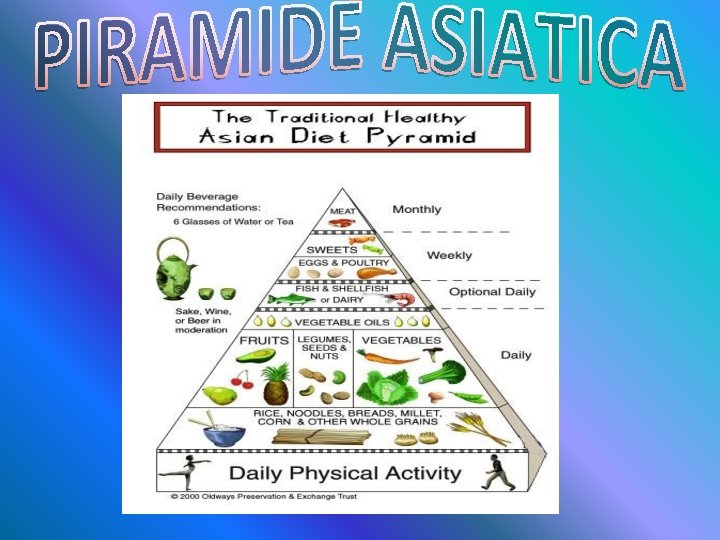 PIRAMIDE ASIATICA

The Traditional Healthy Asian Diet Pyramid

Daily Beverage Recommendations:
6 Glasses of Water or Tea

Sake, Wine, or Beer in moderation

MEAT
Monthly

SWEETS
Weekly

EGGS & POULTRY

FISH & SHELLFISH or DAIRY
Optional Daily

VEGETABLE OILS

FRUITS
LEGUMES, SEEDS & NUTS
VEGETABLES
Daily

RICE, NOODLES, BREADS, MILLET, CORN & OTHER WHOLE GRAINS

Daily Physical Activity

© 2000 Oldways Preservation & Exchange Trust